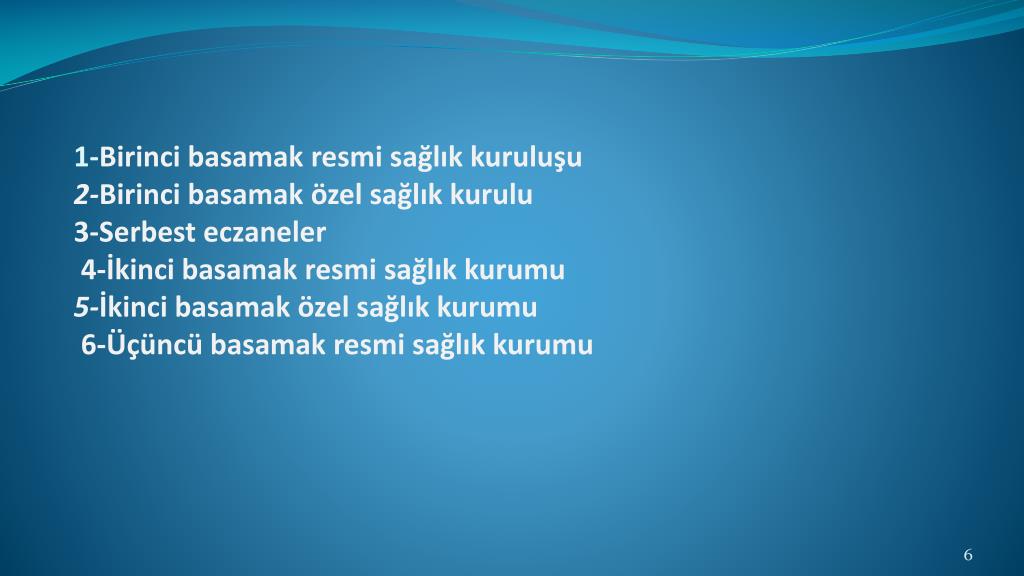 1-Birinci basamak resmi sağlık kuruluşu
2-Birinci basamak özel sağlık kurulu
3-Serbest eczaneler
4-İkinci basamak resmi sağlık kurumu
5-İkinci basamak özel sağlık kurumu
6-Üçüncü basamak resmi sağlık kurumu

6